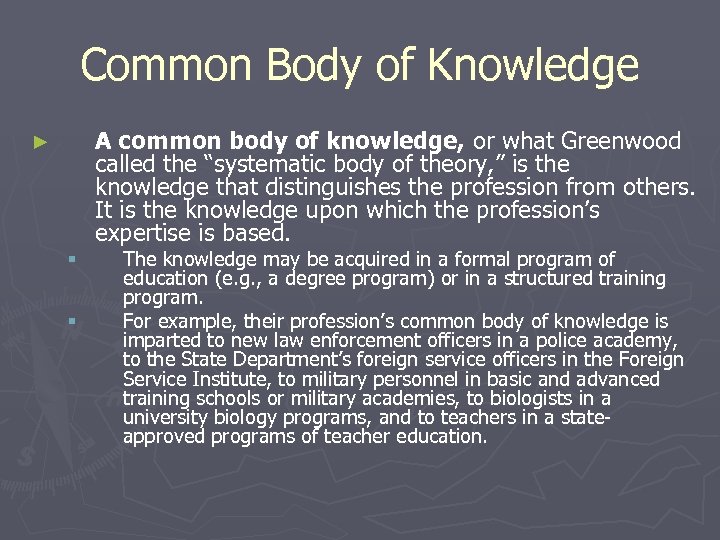 Common Body of Knowledge

► A common body of knowledge, or what Greenwood called the "systematic body of theory," is the knowledge that distinguishes the profession from others. It is the knowledge upon which the profession's expertise is based.

▪ The knowledge may be acquired in a formal program of education (e.g., a degree program) or in a structured training program.

▪ For example, their profession's common body of knowledge is imparted to new law enforcement officers in a police academy, to the State Department's foreign service officers in the Foreign Service Institute, to military personnel in basic and advanced training schools or military academies, to biologists in a university biology programs, and to teachers in a state-approved programs of teacher education.